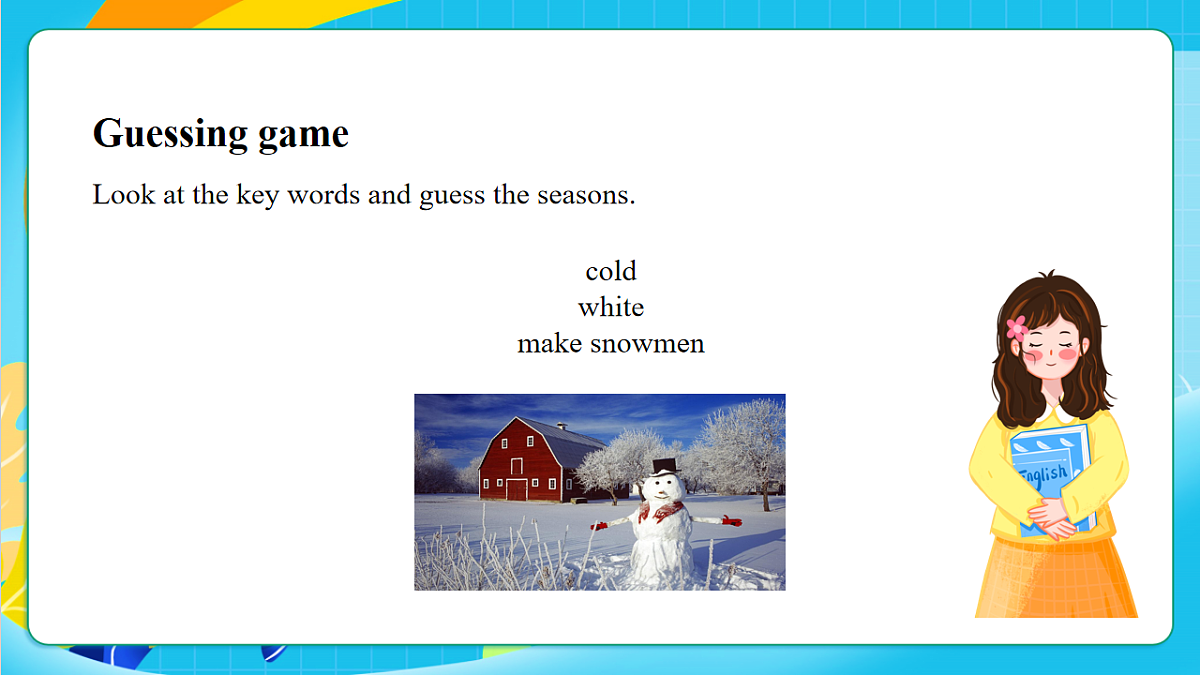 Guessing game

Look at the key words and guess the seasons.

cold
white
make snowmen

English